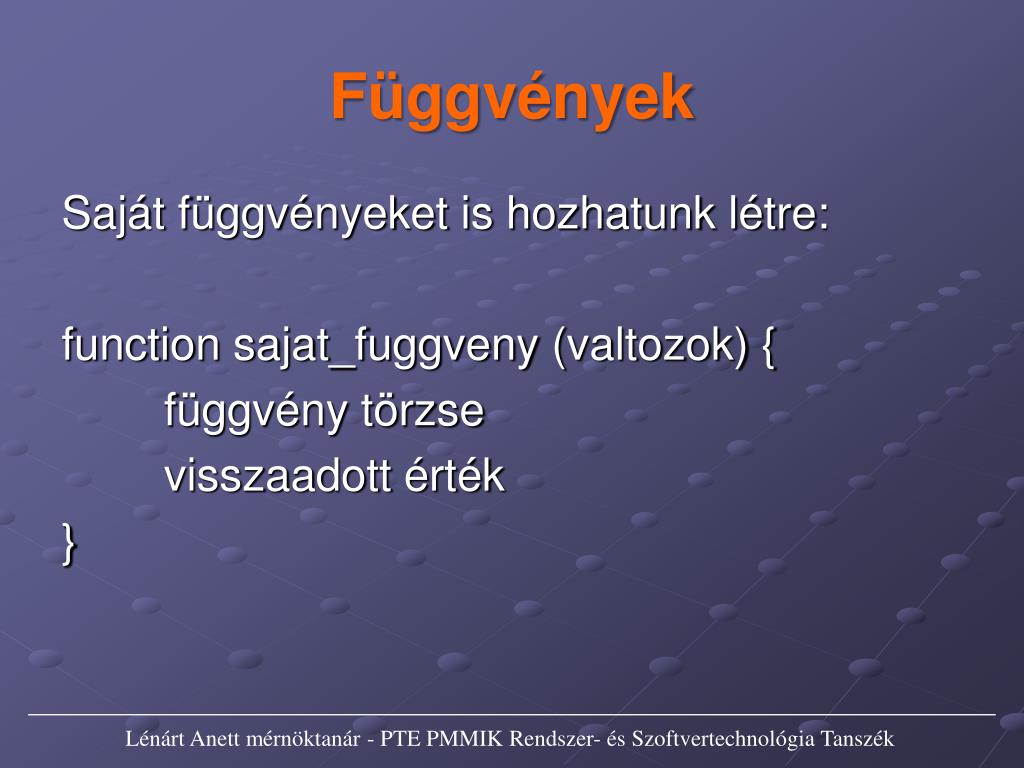 Függvények

Saját függvényeket is hozhatunk létre:

function sajat_fuggveny (valtozok) {
függvény törzse
visszaadott érték
}

Lénárt Anett mérnöktanár - PTE PMMIK Rendszer- és Szoftvertechnológia Tanszék